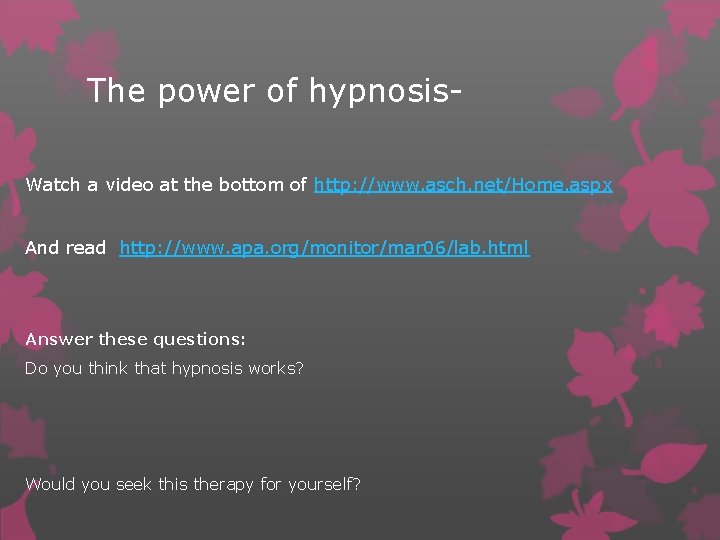 The power of hypnosis-

Watch a video at the bottom of http://www.asch.net/Home.aspx

And read http://www.apa.org/monitor/mar06/lab.html

Answer these questions:
Do you think that hypnosis works?

Would you seek this therapy for yourself?